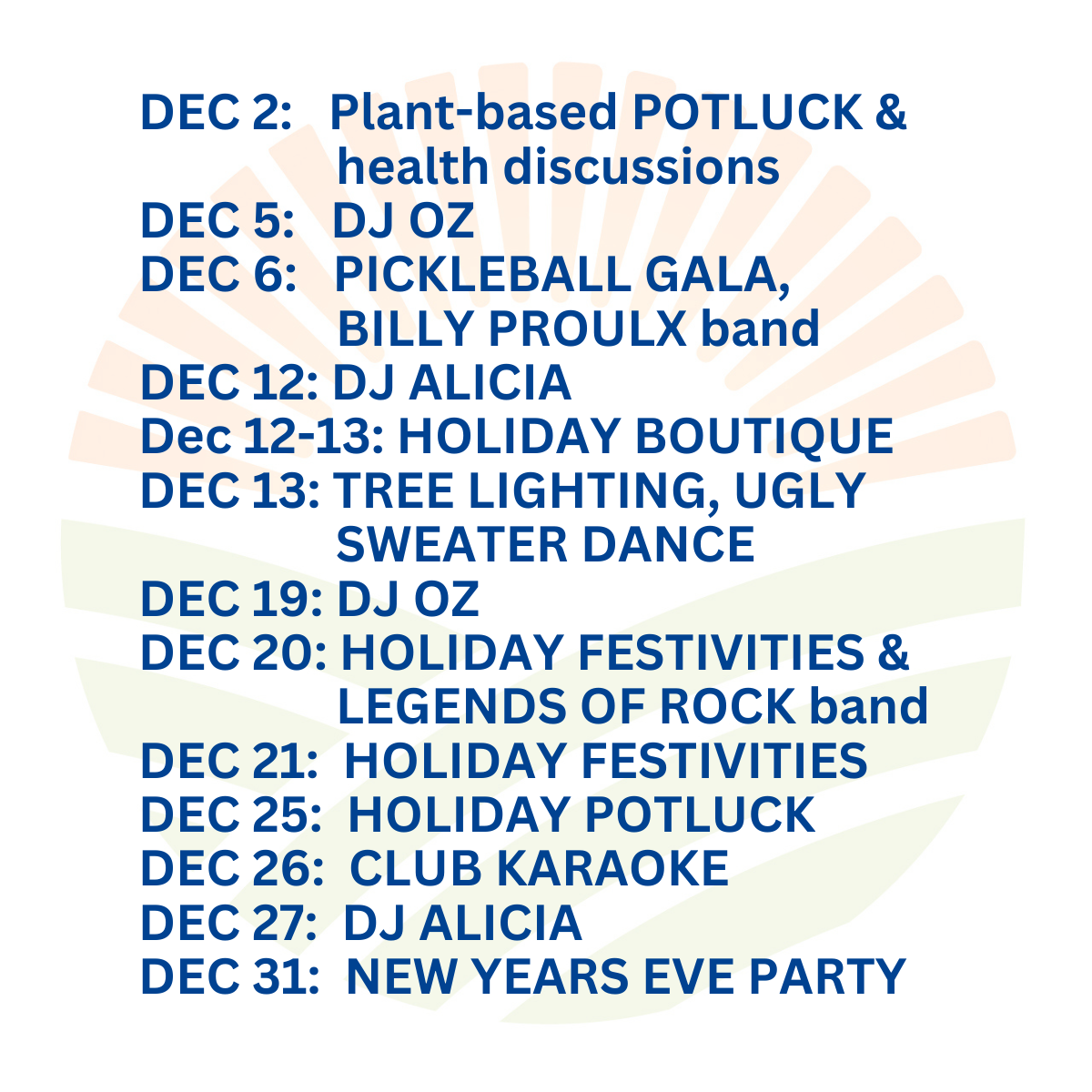 DEC 2: Plant-based POTLUCK & health discussions
DEC 5: DJ OZ
DEC 6: PICKLEBALL GALA, BILLY PROULX band
DEC 12: DJ ALICIA
Dec 12-13: HOLIDAY BOUTIQUE
DEC 13: TREE LIGHTING, UGLY SWEATER DANCE
DEC 19: DJ OZ
DEC 20: HOLIDAY FESTIVITIES & LEGENDS OF ROCK band
DEC 21: HOLIDAY FESTIVITIES
DEC 25: HOLIDAY POTLUCK
DEC 26: CLUB KARAOKE
DEC 27: DJ ALICIA
DEC 31: NEW YEARS EVE PARTY